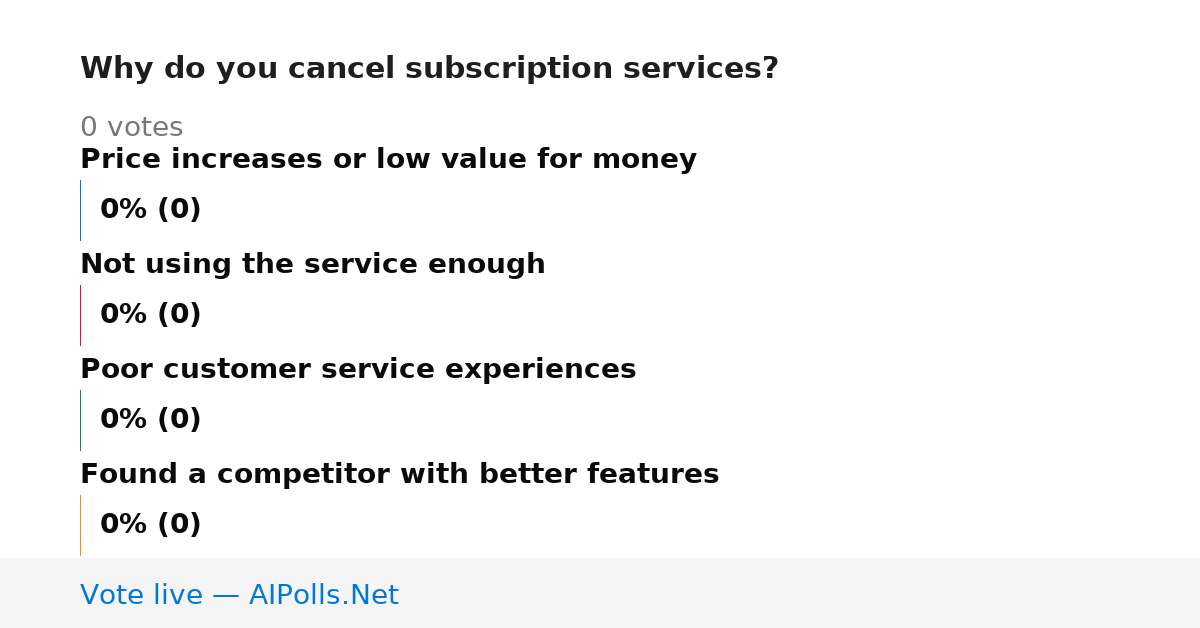 Why do you cancel subscription services?

0 votes

Price increases or low value for money

0% (0)

Not using the service enough

0% (0)

Poor customer service experiences

0% (0)

Found a competitor with better features

0% (0)

Vote live — AIPolls.Net